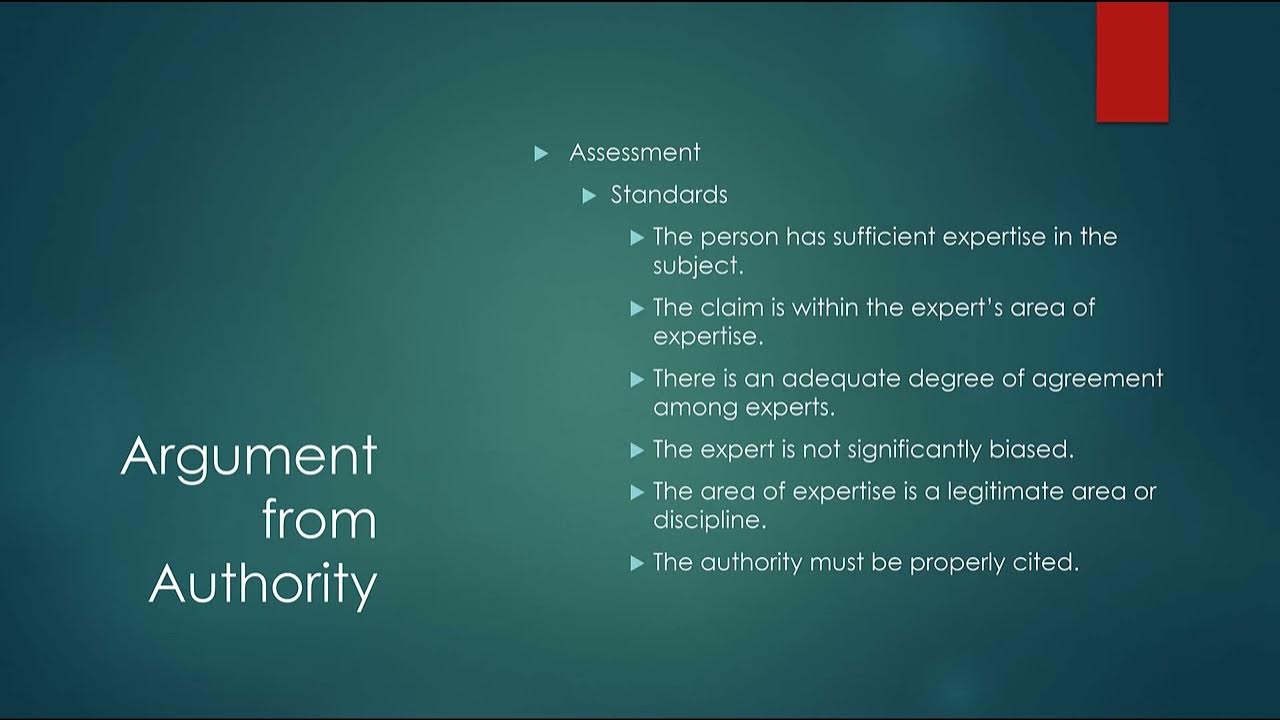 Argument from Authority

Assessment

Standards

The person has sufficient expertise in the subject.

The claim is within the expert's area of expertise.

There is an adequate degree of agreement among experts.

The expert is not significantly biased.

The area of expertise is a legitimate area or discipline.

The authority must be properly cited.